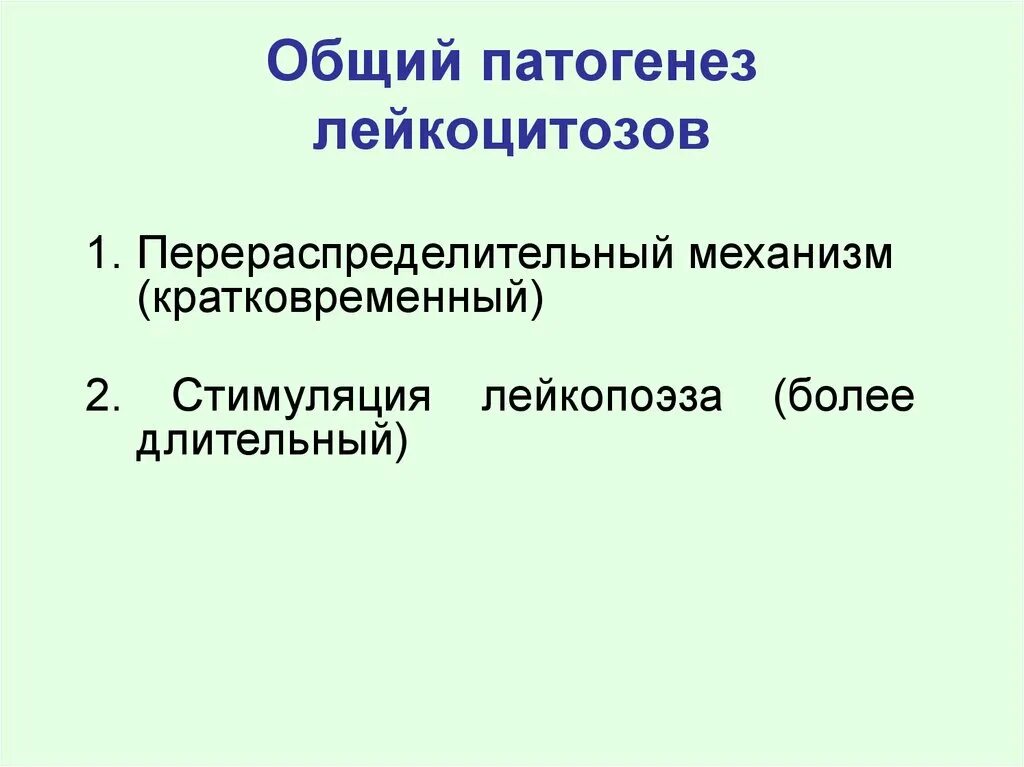 Общий патогенез лейкоцитозов

1. Перераспределительный механизм (кратковременный)

2. Стимуляция лейкопоэза (более длительный)